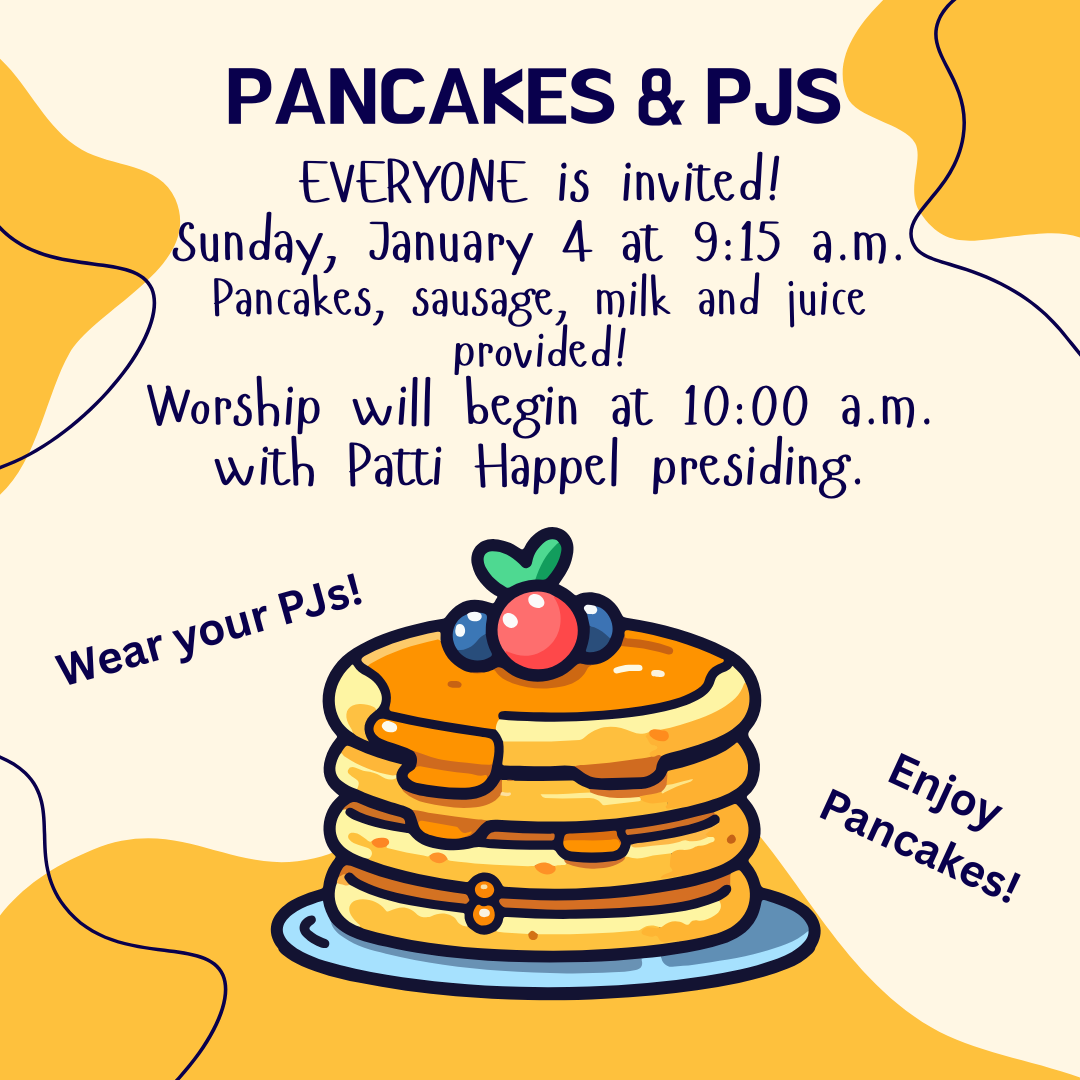 PANCAKES & PJS

EVERYONE is invited!
Sunday, January 4 at 9:15 a.m.
Pancakes, sausage, milk and juice provided!
Worship will begin at 10:00 a.m. with Patti Happel presiding.

Wear your PJs!

Enjoy Pancakes!